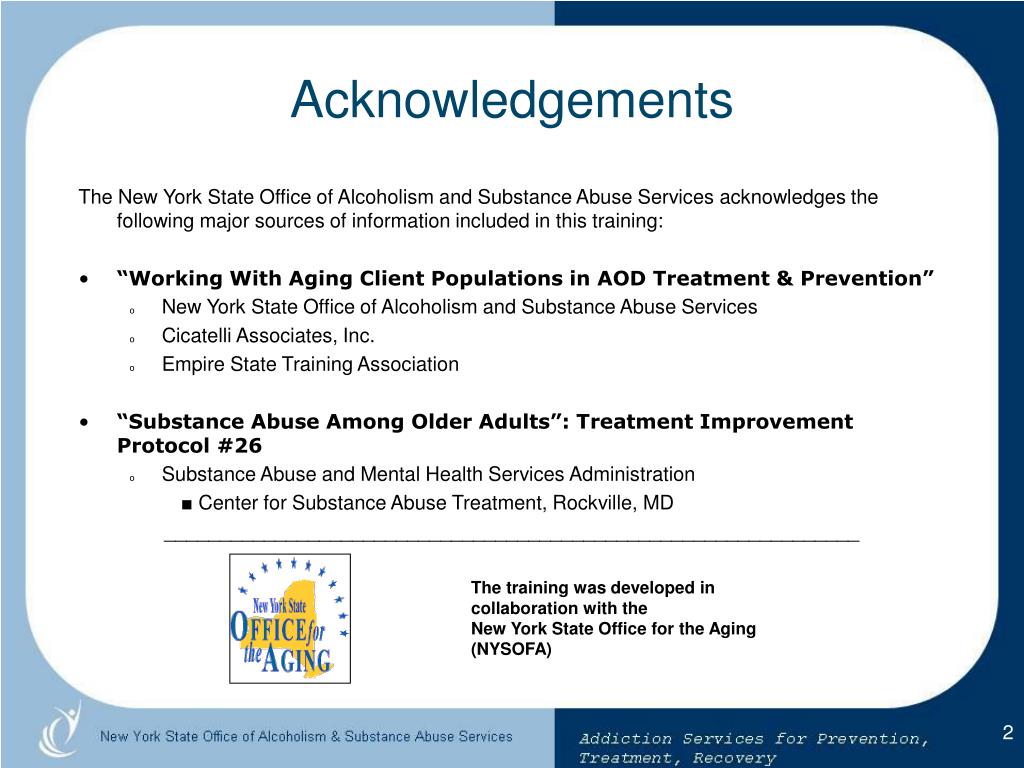 Acknowledgements

The New York State Office of Alcoholism and Substance Abuse Services acknowledges the following major sources of information included in this training:

• "Working With Aging Client Populations in AOD Treatment & Prevention"
 o New York State Office of Alcoholism and Substance Abuse Services
 o Cicatelli Associates, Inc.
 o Empire State Training Association

• "Substance Abuse Among Older Adults": Treatment Improvement Protocol #26
 o Substance Abuse and Mental Health Services Administration
 ■ Center for Substance Abuse Treatment, Rockville, MD

New York State OFFICE for the AGING

The training was developed in collaboration with the New York State Office for the Aging (NYSOFA)

New York State Office of Alcoholism & Substance Abuse Services

Addiction Services for Prevention, Treatment, Recovery

2